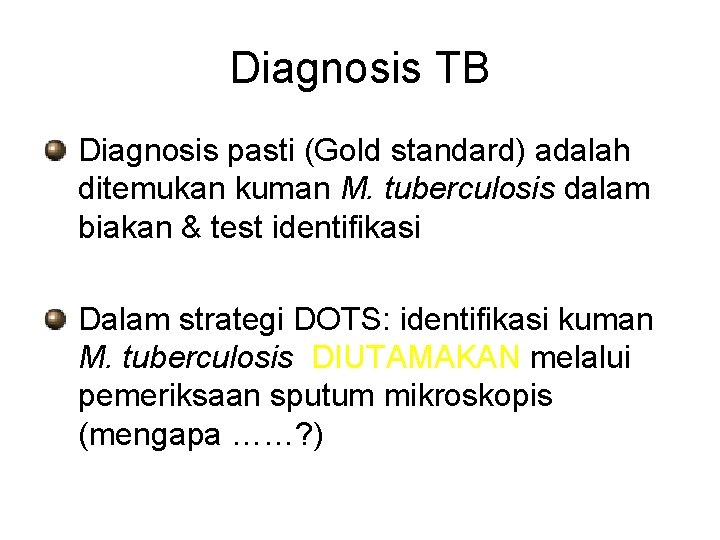 Diagnosis TB

Diagnosis pasti (Gold standard) adalah ditemukan kuman M. tuberculosis dalam biakan & test identifikasi

Dalam strategi DOTS: identifikasi kuman M. tuberculosis DIUTAMAKAN melalui pemeriksaan sputum mikroskopis (mengapa ……?)